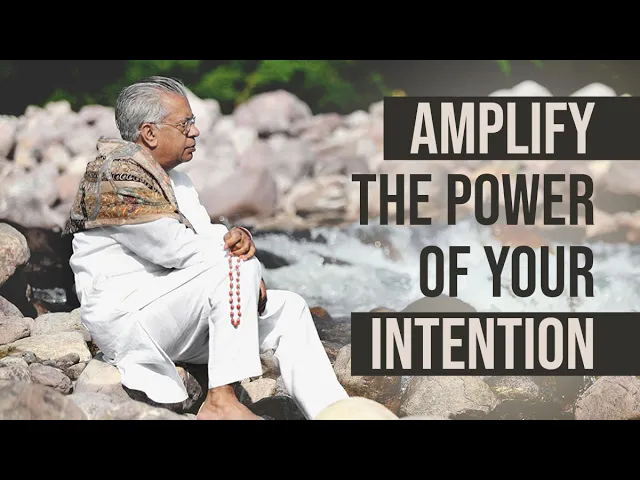 AMPLIFY
THE POWER
OF YOUR
INTENTION